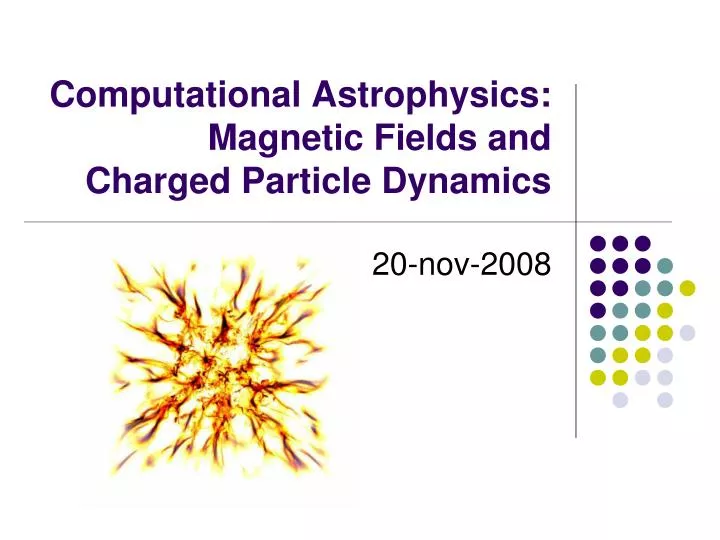 Computational Astrophysics: Magnetic Fields and Charged Particle Dynamics

20-nov-2008